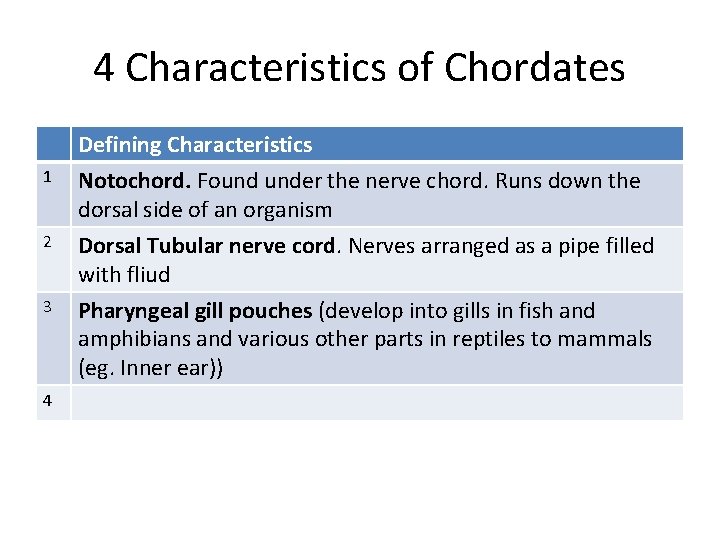 4 Characteristics of Chordates

| | Defining Characteristics |
|---|---|
| 1 | Notochord. Found under the nerve chord. Runs down the dorsal side of an organism |
| 2 | Dorsal Tubular nerve cord. Nerves arranged as a pipe filled with fliud |
| 3 | Pharyngeal gill pouches (develop into gills in fish and amphibians and various other parts in reptiles to mammals (eg. Inner ear)) |
| 4 | |